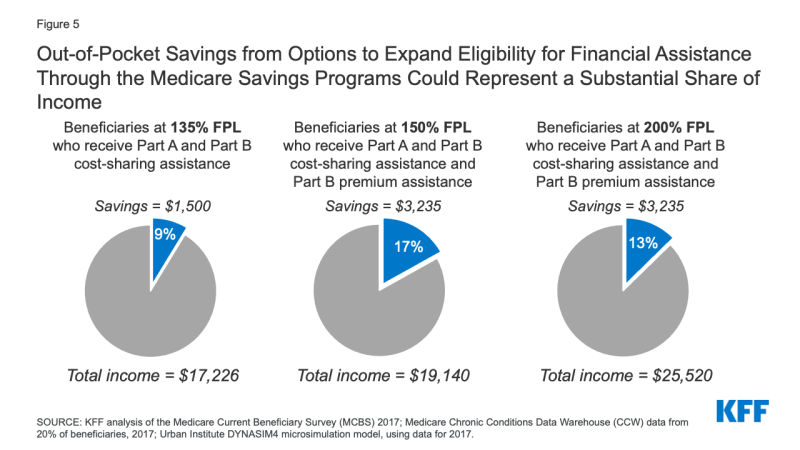 Figure 5

Out-of-Pocket Savings from Options to Expand Eligibility for Financial Assistance Through the Medicare Savings Programs Could Represent a Substantial Share of Income

Beneficiaries at 135% FPL who receive Part A and Part B cost-sharing assistance

Savings = $1,500

9%

Total income = $17,226

Beneficiaries at 150% FPL who receive Part A and Part B cost-sharing assistance and Part B premium assistance

Savings = $3,235

17%

Total income = $19,140

Beneficiaries at 200% FPL who receive Part A and Part B cost-sharing assistance and Part B premium assistance

Savings = $3,235

13%

Total income = $25,520

SOURCE: KFF analysis of the Medicare Current Beneficiary Survey (MCBS) 2017; Medicare Chronic Conditions Data Warehouse (CCW) data from 20% of beneficiaries, 2017; Urban Institute DYNASIM4 microsimulation model, using data for 2017.

KFF